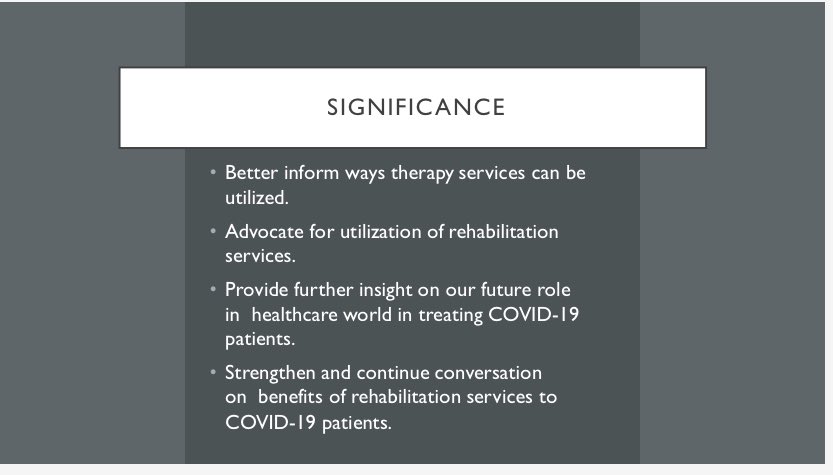 SIGNIFICANCE

• Better inform ways therapy services can be utilized.

• Advocate for utilization of rehabilitation services.

• Provide further insight on our future role in healthcare world in treating COVID-19 patients.

• Strengthen and continue conversation on benefits of rehabilitation services to COVID-19 patients.